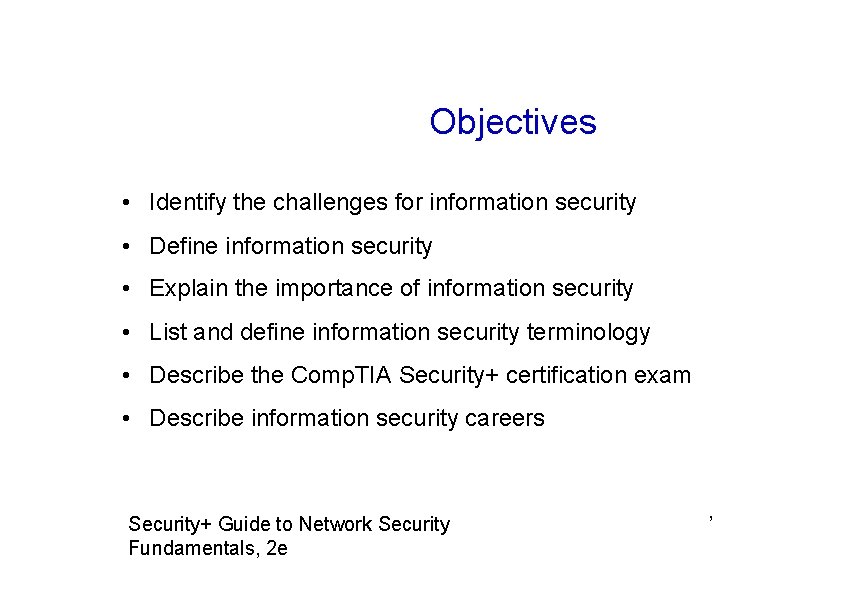 Objectives

• Identify the challenges for information security
• Define information security
• Explain the importance of information security
• List and define information security terminology
• Describe the CompTIA Security+ certification exam
• Describe information security careers

Security+ Guide to Network Security Fundamentals, 2e

,